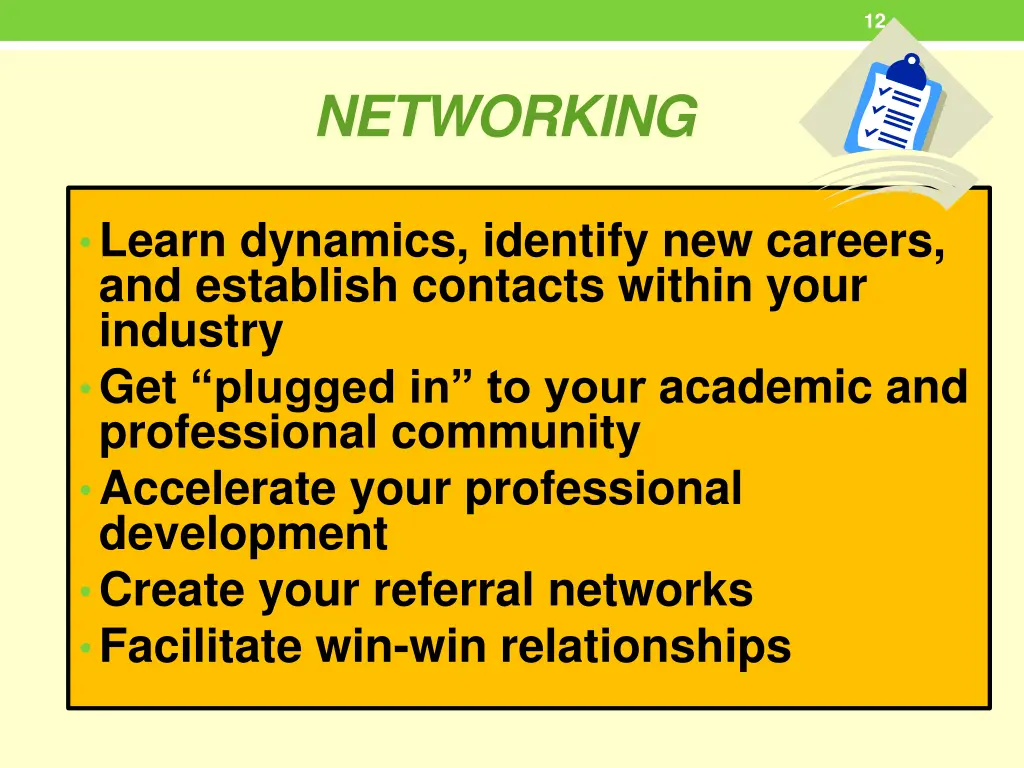 12

NETWORKING

• Learn dynamics, identify new careers, and establish contacts within your industry
• Get “plugged in” to your academic and professional community
• Accelerate your professional development
• Create your referral networks
• Facilitate win-win relationships